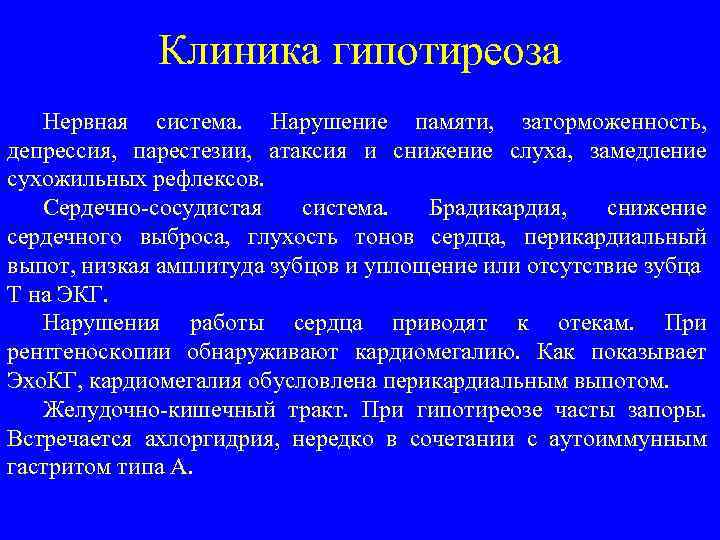 Клиника гипотиреоза

Нервная система. Нарушение памяти, заторможенность, депрессия, парестезии, атаксия и снижение слуха, замедление сухожильных рефлексов.

Сердечно-сосудистая система. Брадикардия, снижение сердечного выброса, глухость тонов сердца, перикардиальный выпот, низкая амплитуда зубцов и уплощение или отсутствие зубца Т на ЭКГ.

Нарушения работы сердца приводят к отекам. При рентгеноскопии обнаруживают кардиомегалию. Как показывает ЭхоКГ, кардиомегалия обусловлена перикардиальным выпотом.

Желудочно-кишечный тракт. При гипотиреозе часты запоры. Встречается ахлоргидрия, нередко в сочетании с аутоиммунным гастритом типа А.